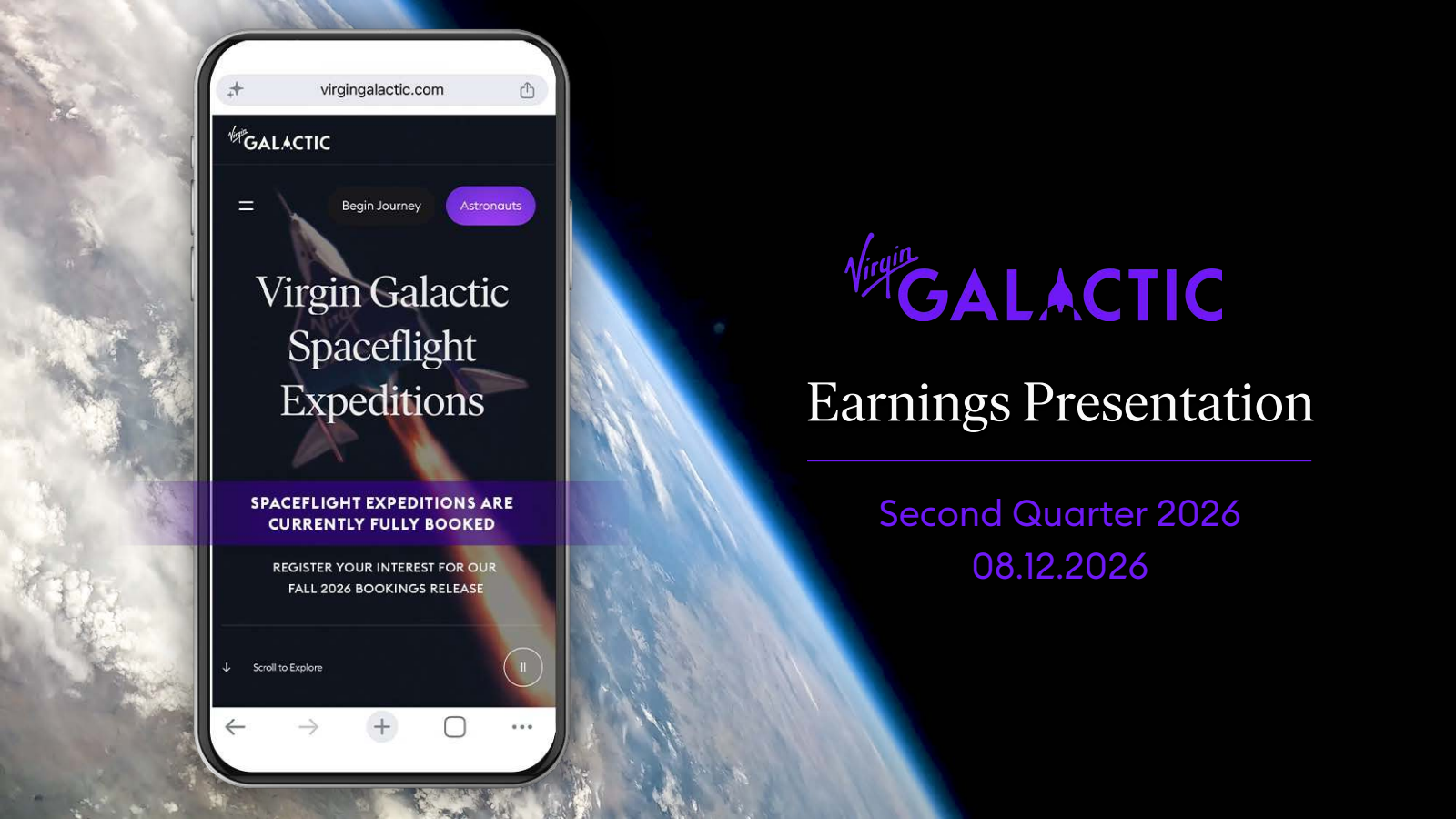 virgingalactic.com

Virgin GALACTIC

Begin Journey

Astronauts

Virgin Galactic Spaceflight Expeditions

SPACEFLIGHT EXPEDITIONS ARE CURRENTLY FULLY BOOKED

REGISTER YOUR INTEREST FOR OUR FALL 2026 BOOKINGS RELEASE

Scroll to Explore

Virgin GALACTIC

Earnings Presentation

Second Quarter 2026
08.12.2026